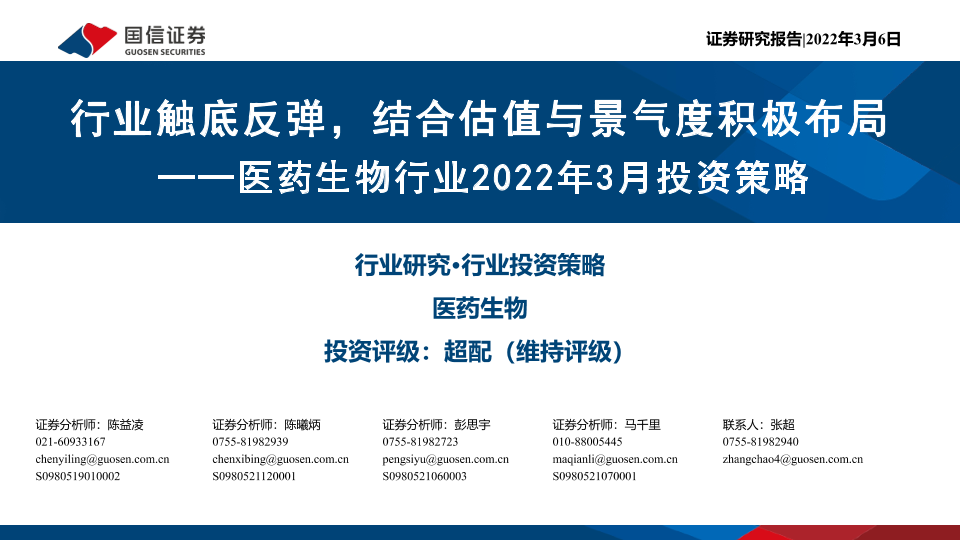 国信证券
GUOSEN SECURITIES

证券研究报告|2022年3月6日

行业触底反弹，结合估值与景气度积极布局
——医药生物行业2022年3月投资策略

行业研究·行业投资策略

医药生物

投资评级：超配（维持评级）

证券分析师：陈益凌
021-60933167
chenyiling@guosen.com.cn
S0980519010002

证券分析师：陈曦炳
0755-81982939
chenxibing@guosen.com.cn
S0980521120001

证券分析师：彭思宇
0755-81982723
pengsiyu@guosen.com.cn
S0980521060003

证券分析师：马千里
010-88005445
maqianli@guosen.com.cn
S0980521070001

联系人：张超
0755-81982940
zhangchao4@guosen.com.cn